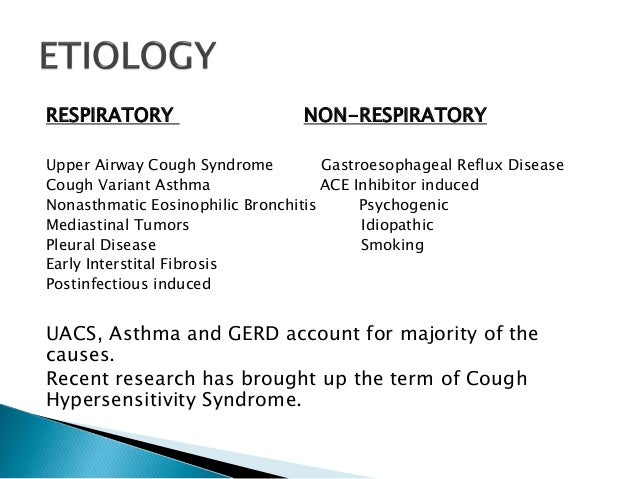 ETIOLOGY

RESPIRATORY

Upper Airway Cough Syndrome
Cough Variant Asthma
Nonasthmatic Eosinophilic Bronchitis
Mediastinal Tumors
Pleural Disease
Early Interstital Fibrosis
Postinfectious induced

NON-RESPIRATORY

Gastroesophageal Reflux Disease
ACE Inhibitor induced
Psychogenic
Idiopathic
Smoking

UACS, Asthma and GERD account for majority of the causes.

Recent research has brought up the term of Cough Hypersensitivity Syndrome.